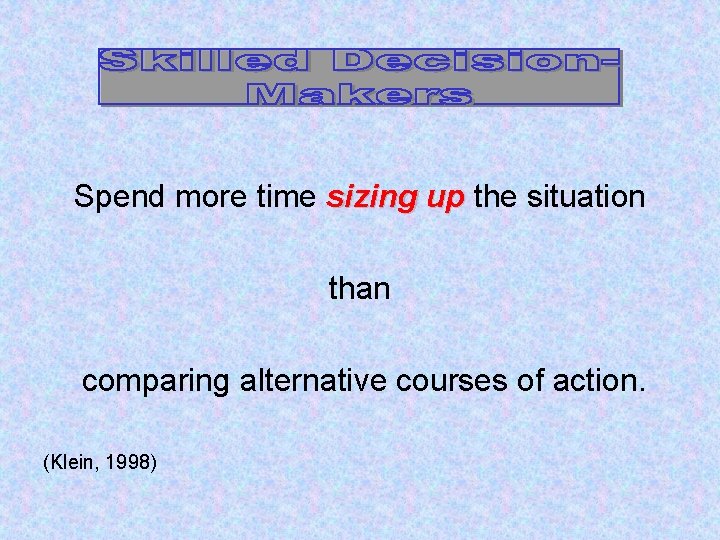 Skilled Decision-Makers

Spend more time sizing up the situation

than

comparing alternative courses of action.

(Klein, 1998)